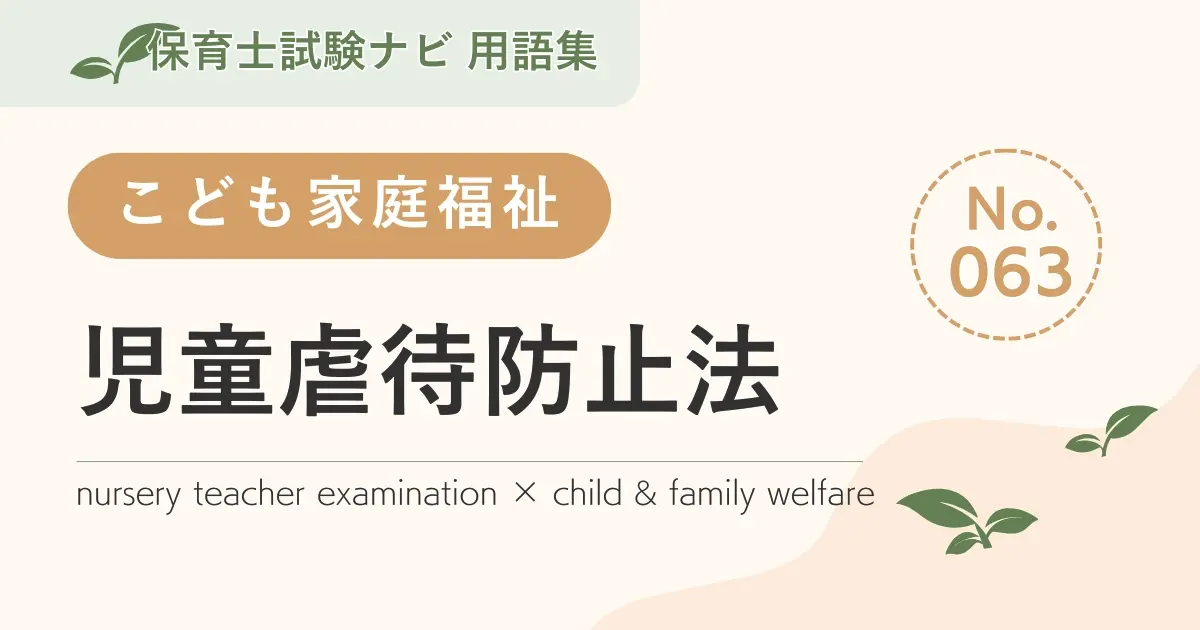 保育士試験ナビ 用語集

こども家庭福祉

No.
063

児童虐待防止法

nursery teacher examination × child & family welfare